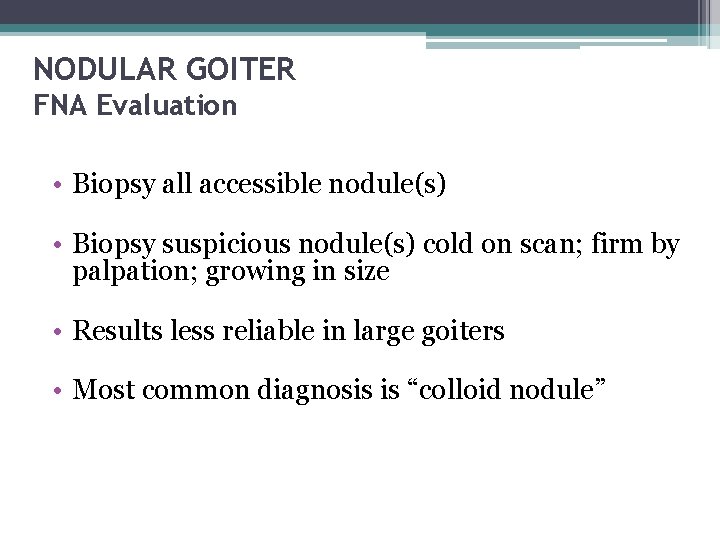 NODULAR GOITER
FNA Evaluation

• Biopsy all accessible nodule(s)

• Biopsy suspicious nodule(s) cold on scan; firm by palpation; growing in size

• Results less reliable in large goiters

• Most common diagnosis is “colloid nodule”